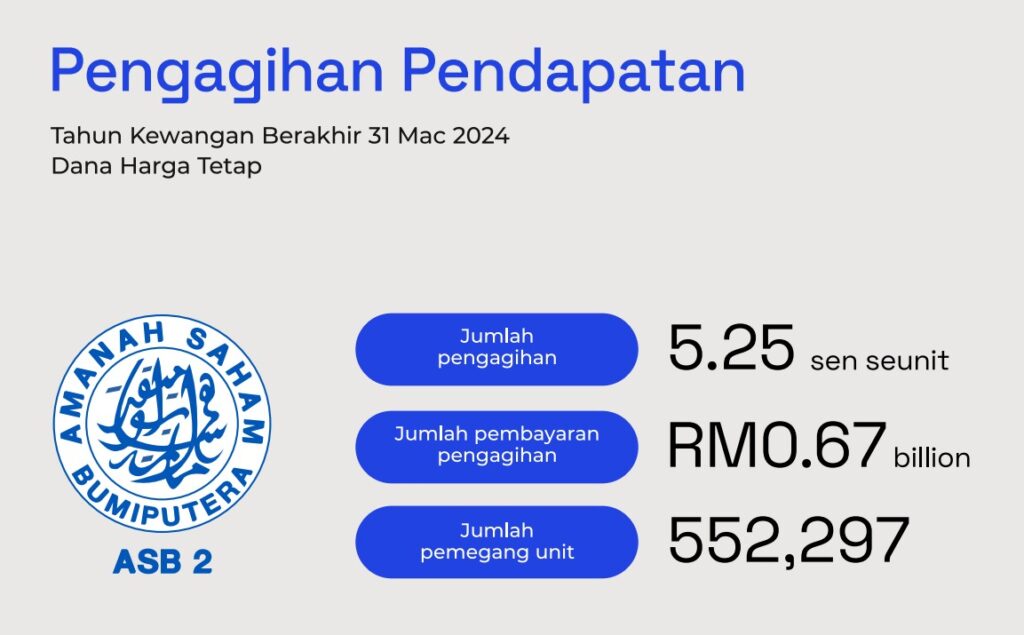 Pengagihan Pendapatan

Tahun Kewangan Berakhir 31 Mac 2024
Dana Harga Tetap

AMANAH SAHAM BUMIPUTERA

ASB 2

Jumlah pengagihan 5.25 sen seunit

Jumlah pembayaran pengagihan RM0.67 billion

Jumlah pemegang unit 552,297